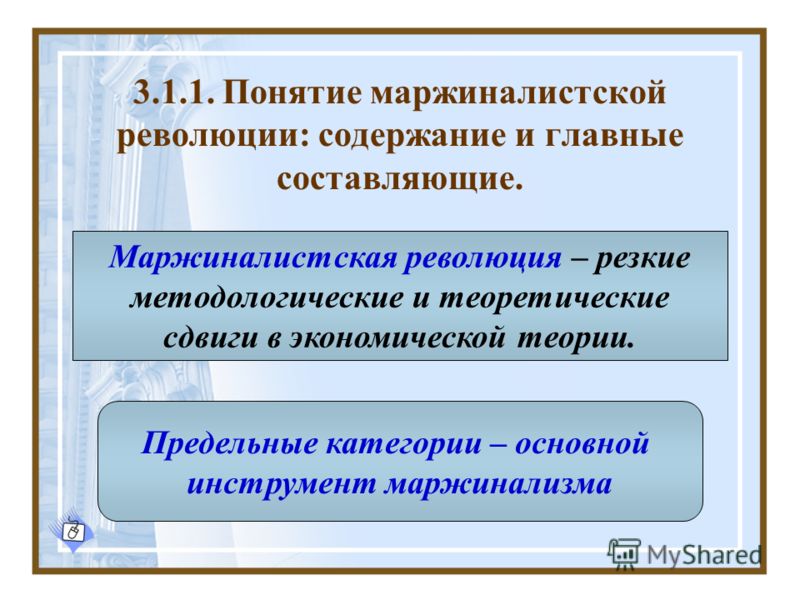 3.1.1. Понятие маржиналистской революции: содержание и главные составляющие.

Маржиналистская революция – резкие методологические и теоретические сдвиги в экономической теории.

Предельные категории – основной инструмент маржинализма

MyShared